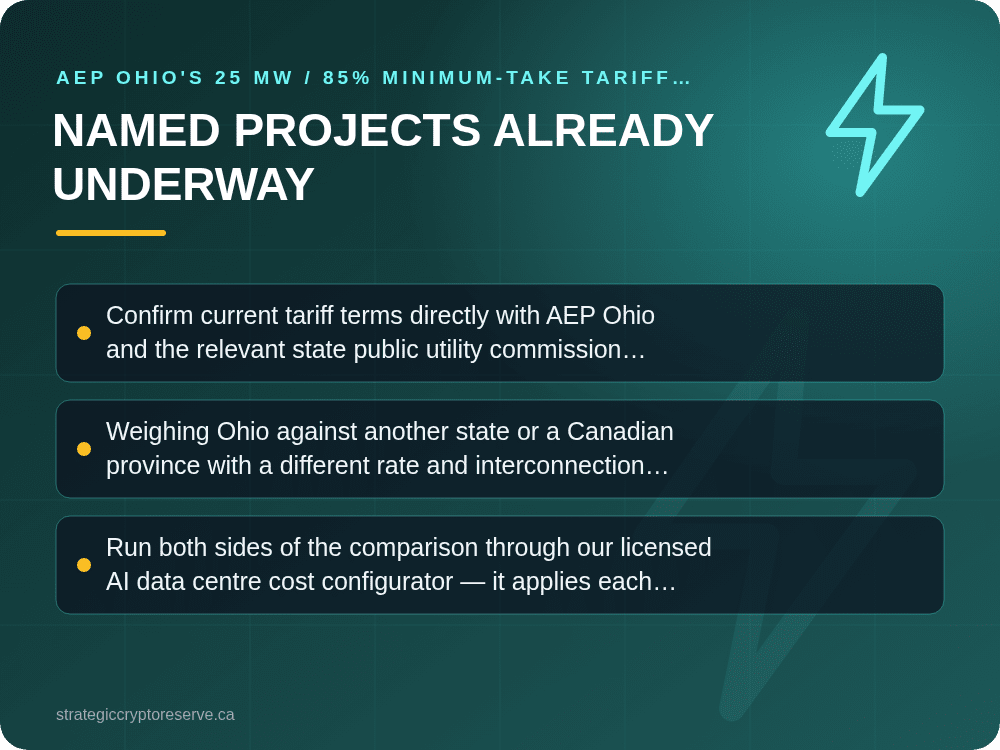 AEP OHIO'S 25 MW / 85% MINIMUM-TAKE TARIFF…

NAMED PROJECTS ALREADY UNDERWAY

• Confirm current tariff terms directly with AEP Ohio and the relevant state public utility commission…

• Weighing Ohio against another state or a Canadian province with a different rate and interconnection…

• Run both sides of the comparison through our licensed AI data centre cost configurator — it applies each…

strategiccryptoreserve.ca